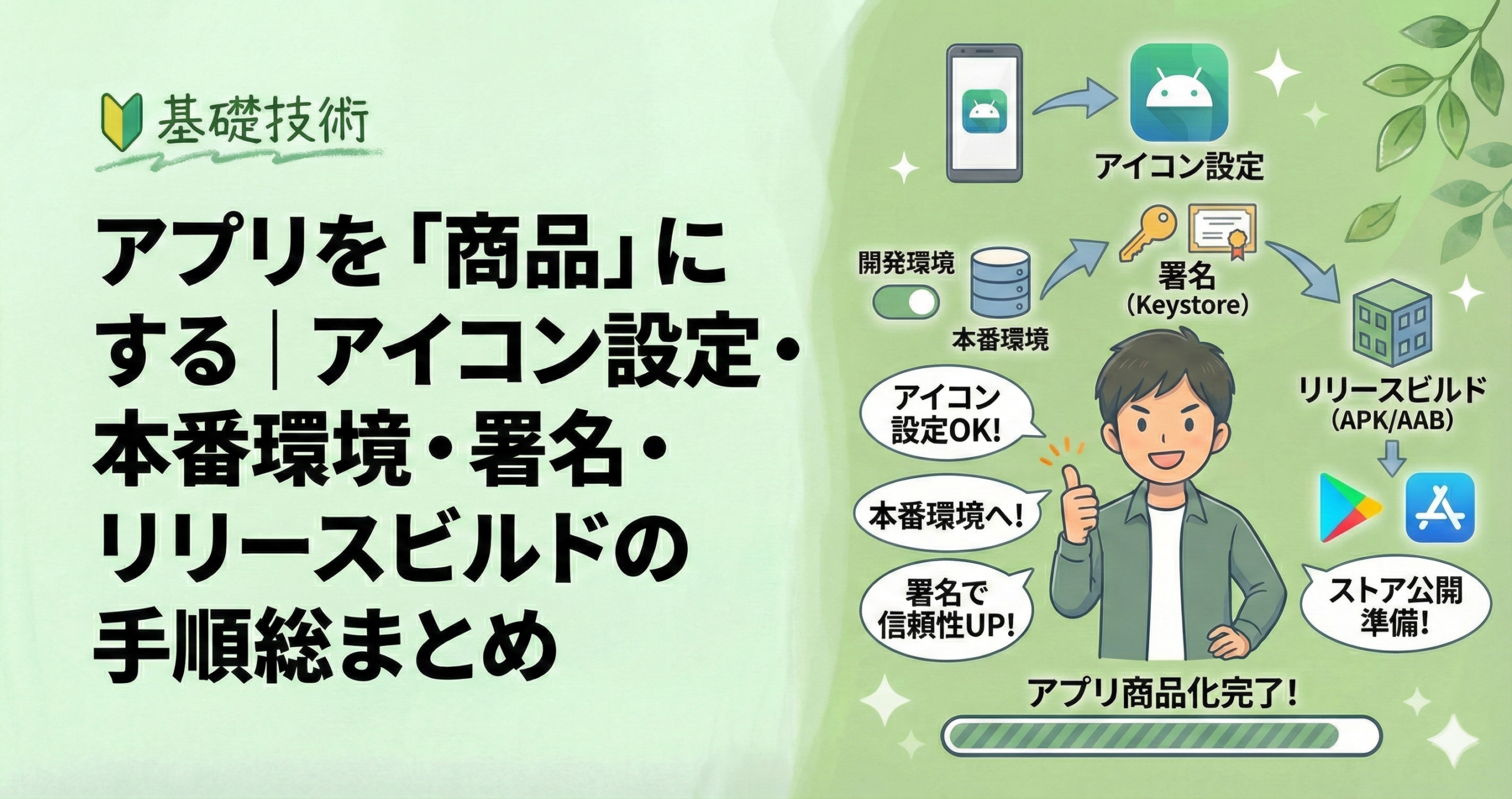 基礎技術

アプリを「商品」にする｜アイコン設定・本番環境・署名・リリースビルドの手順総まとめ

アイコン設定

開発環境

本番環境

署名
（Keystore）

リリースビルド
（APK/AAB）

アイコン設定OK!

本番環境へ!

署名で信頼性UP!

ストア公開準備!

アプリ商品化完了!